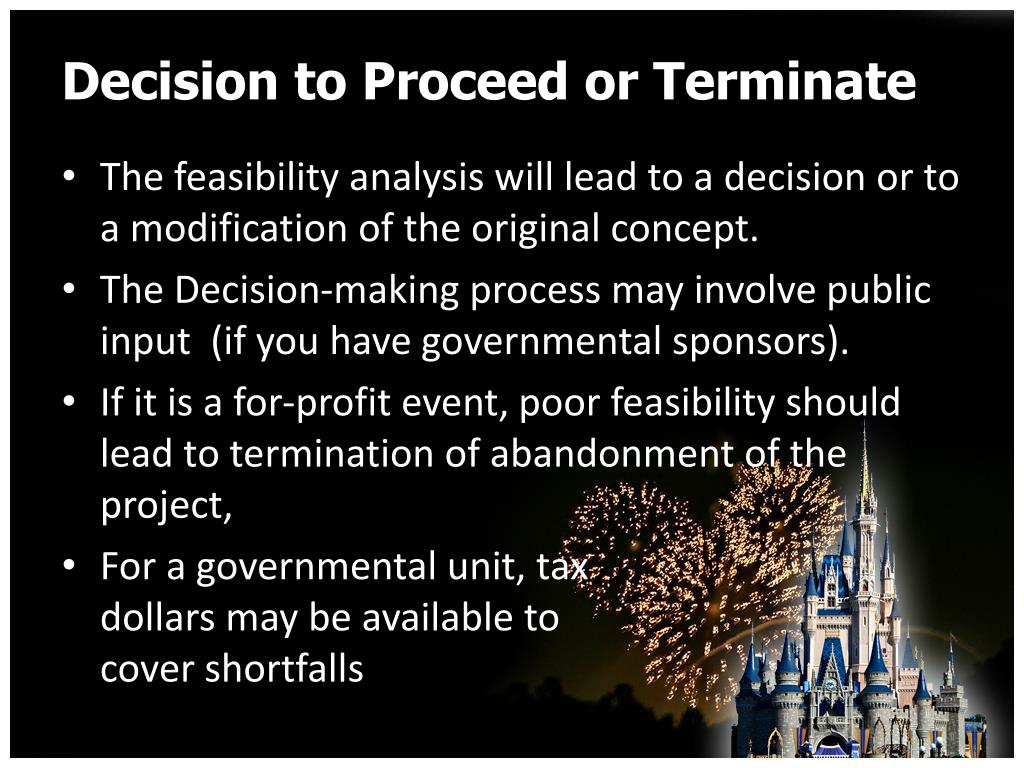 Decision to Proceed or Terminate

• The feasibility analysis will lead to a decision or to a modification of the original concept.
• The Decision-making process may involve public input  (if you have governmental sponsors).
• If it is a for-profit event, poor feasibility should lead to termination of abandonment of the project,
• For a governmental unit, tax dollars may be available to cover shortfalls